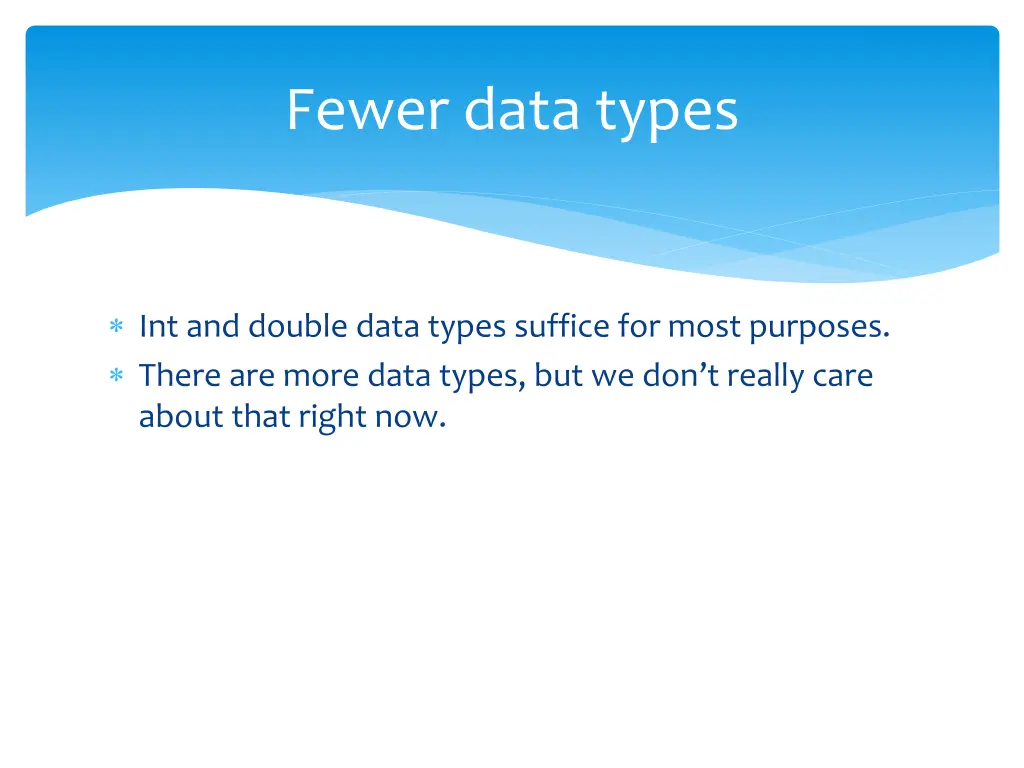 Fewer data types

* Int and double data types suffice for most purposes.
* There are more data types, but we don’t really care about that right now.